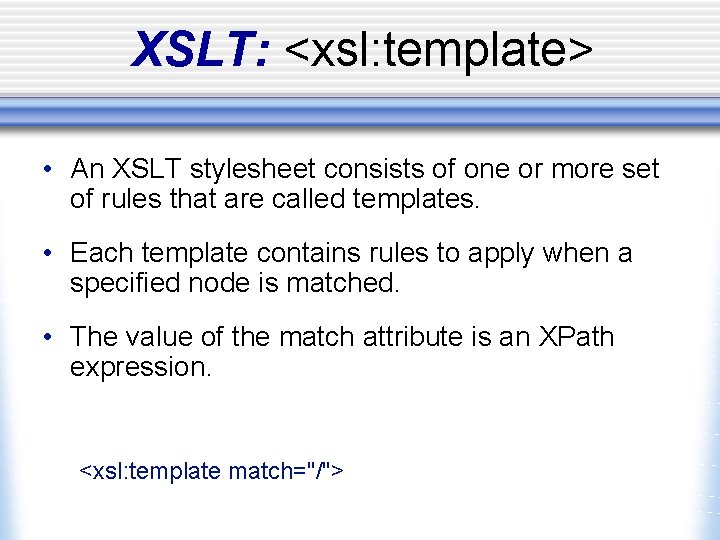 XSLT: <xsl:template>

• An XSLT stylesheet consists of one or more set of rules that are called templates.

• Each template contains rules to apply when a specified node is matched.

• The value of the match attribute is an XPath expression.

<xsl:template match="/">